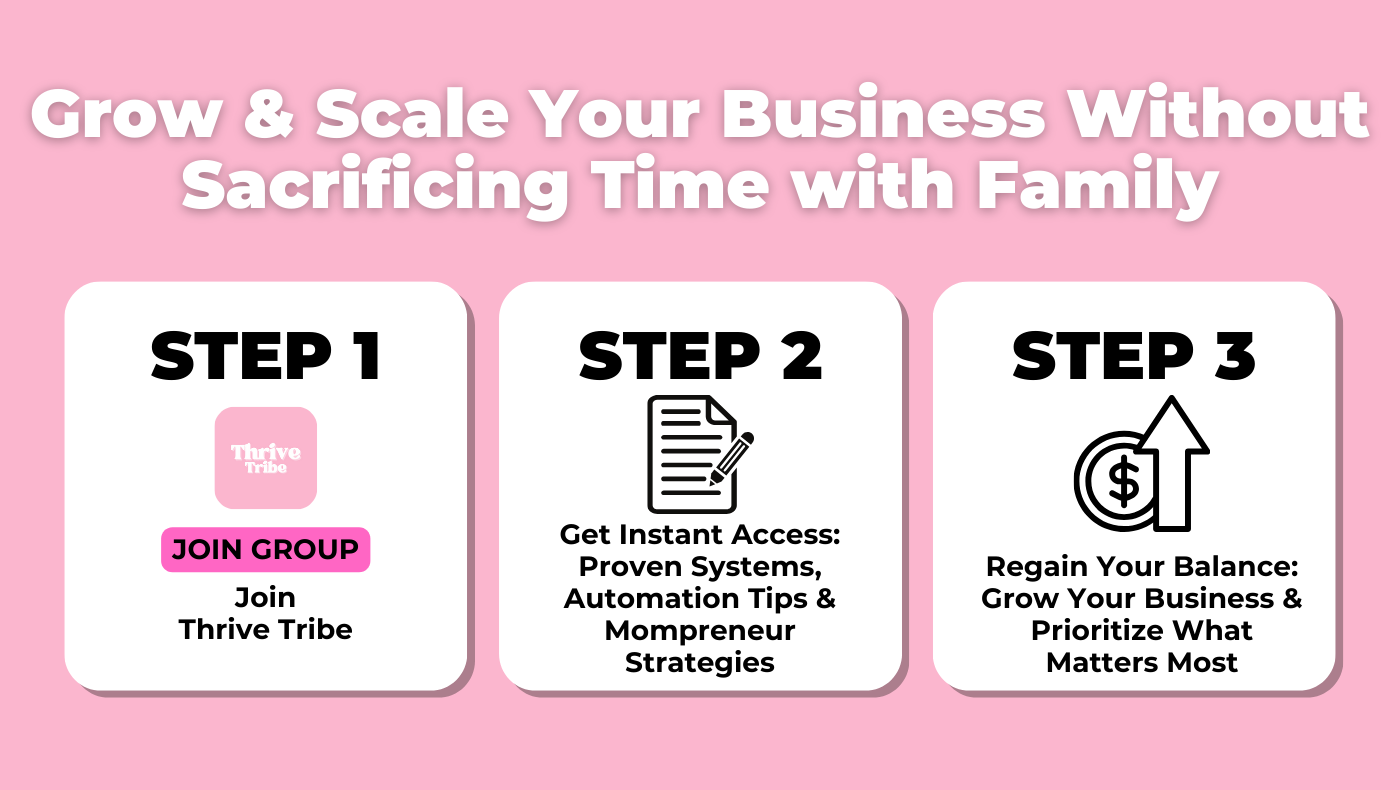 Grow & Scale Your Business Without Sacrificing Time with Family

STEP 1

Thrive Tribe

JOIN GROUP

Join Thrive Tribe

STEP 2

Get Instant Access: Proven Systems, Automation Tips & Mompreneur Strategies

STEP 3

$

Regain Your Balance: Grow Your Business & Prioritize What Matters Most